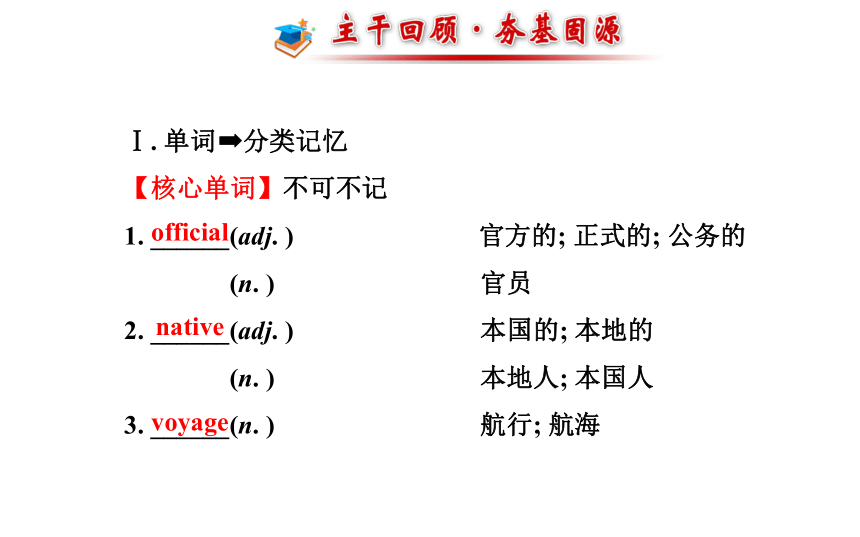 主干回顾·夯基固源

Ⅰ. 单词➡分类记忆

【核心单词】不可不记

1. official(adj. )　官方的; 正式的; 公务的

(n. )　官员

2. native(adj. )　本国的; 本地的

(n. )　本地人; 本国人

3. voyage(n. )　航行; 航海